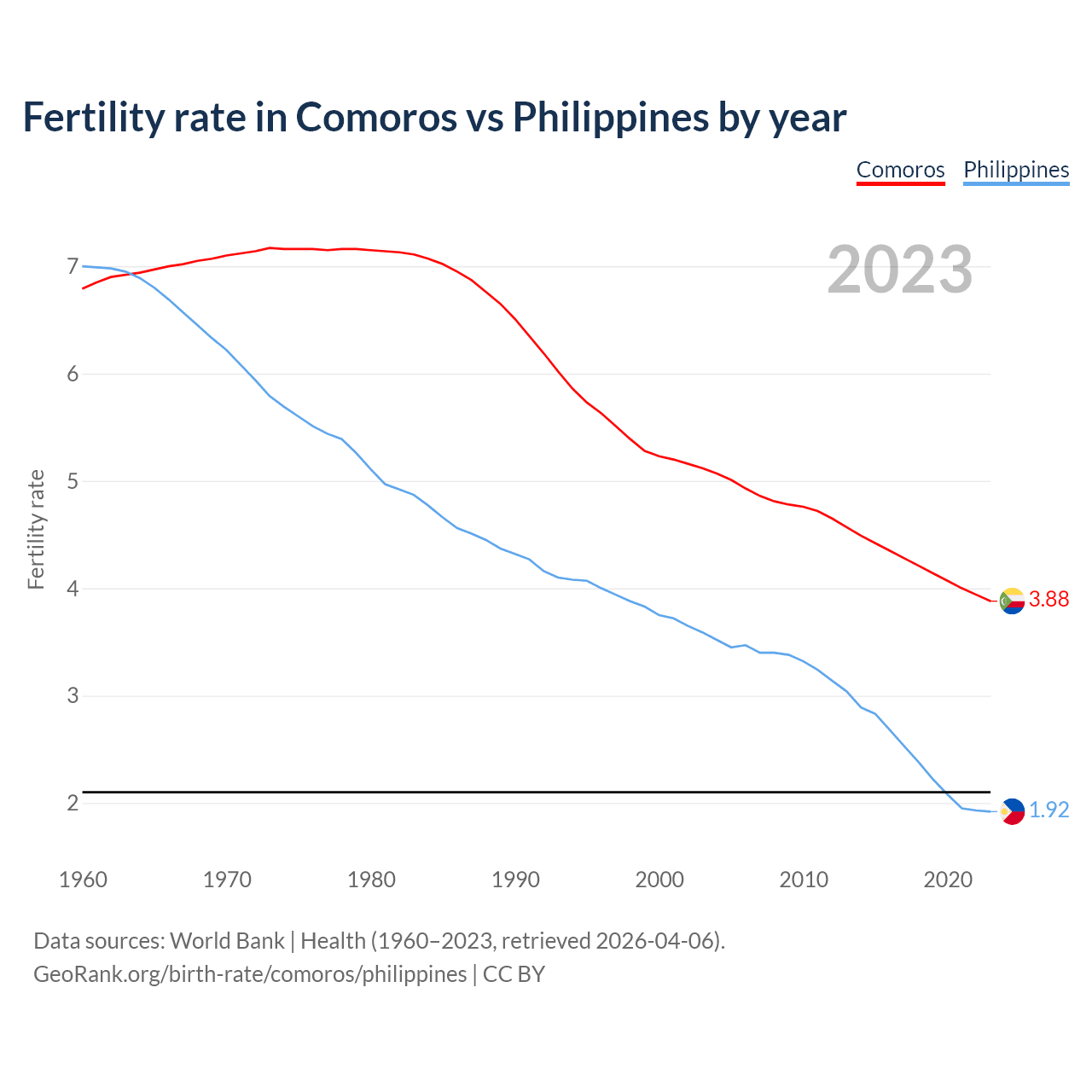 Fertility rate in Comoros vs Philippines by year

Comoros Philippines

2023

Fertility rate

7
6
5
4
3
2

3.88
1.92

1960 1970 1980 1990 2000 2010 2020

Data sources: World Bank | Health (1960–2023, retrieved 2026-04-06).
GeoRank.org/birth-rate/comoros/philippines | CC BY